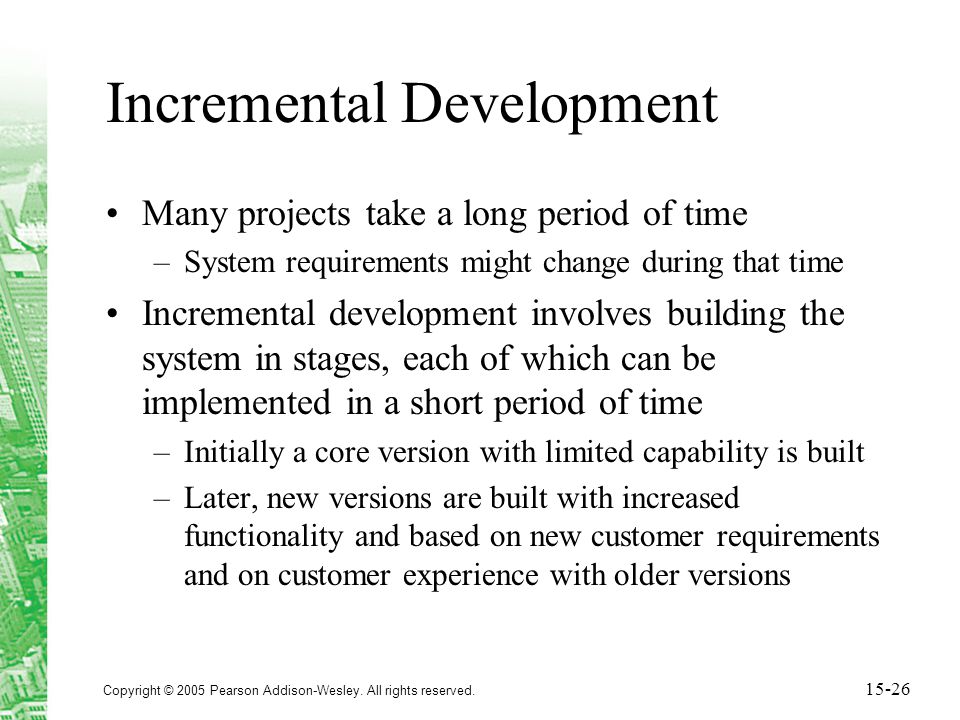 Incremental Development

• Many projects take a long period of time
 – System requirements might change during that time
• Incremental development involves building the system in stages, each of which can be implemented in a short period of time
 – Initially a core version with limited capability is built
 – Later, new versions are built with increased functionality and based on new customer requirements and on customer experience with older versions

Copyright © 2005 Pearson Addison-Wesley. All rights reserved.

15-26